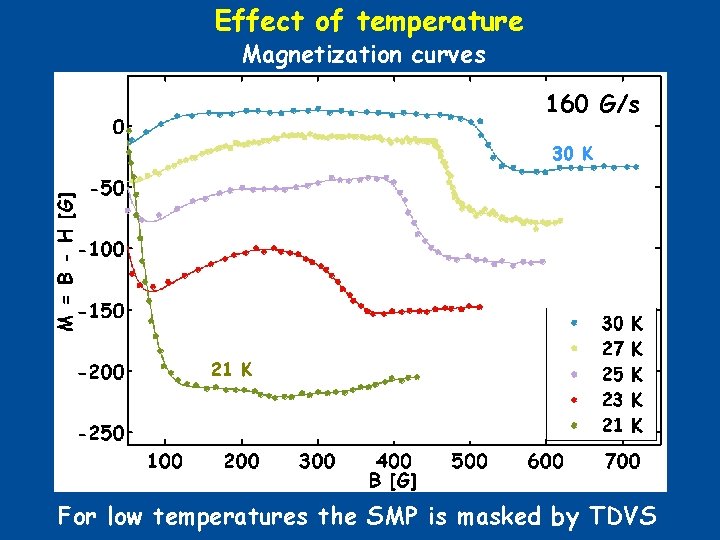 Effect of temperature
Magnetization curves

160 G/s

30 K

21 K

M = B - H [G]

0
-50
-100
-150
-200
-250

100 200 300 400 500 600 700
B [G]

30 K
27 K
25 K
23 K
21 K

For low temperatures the SMP is masked by TDVS